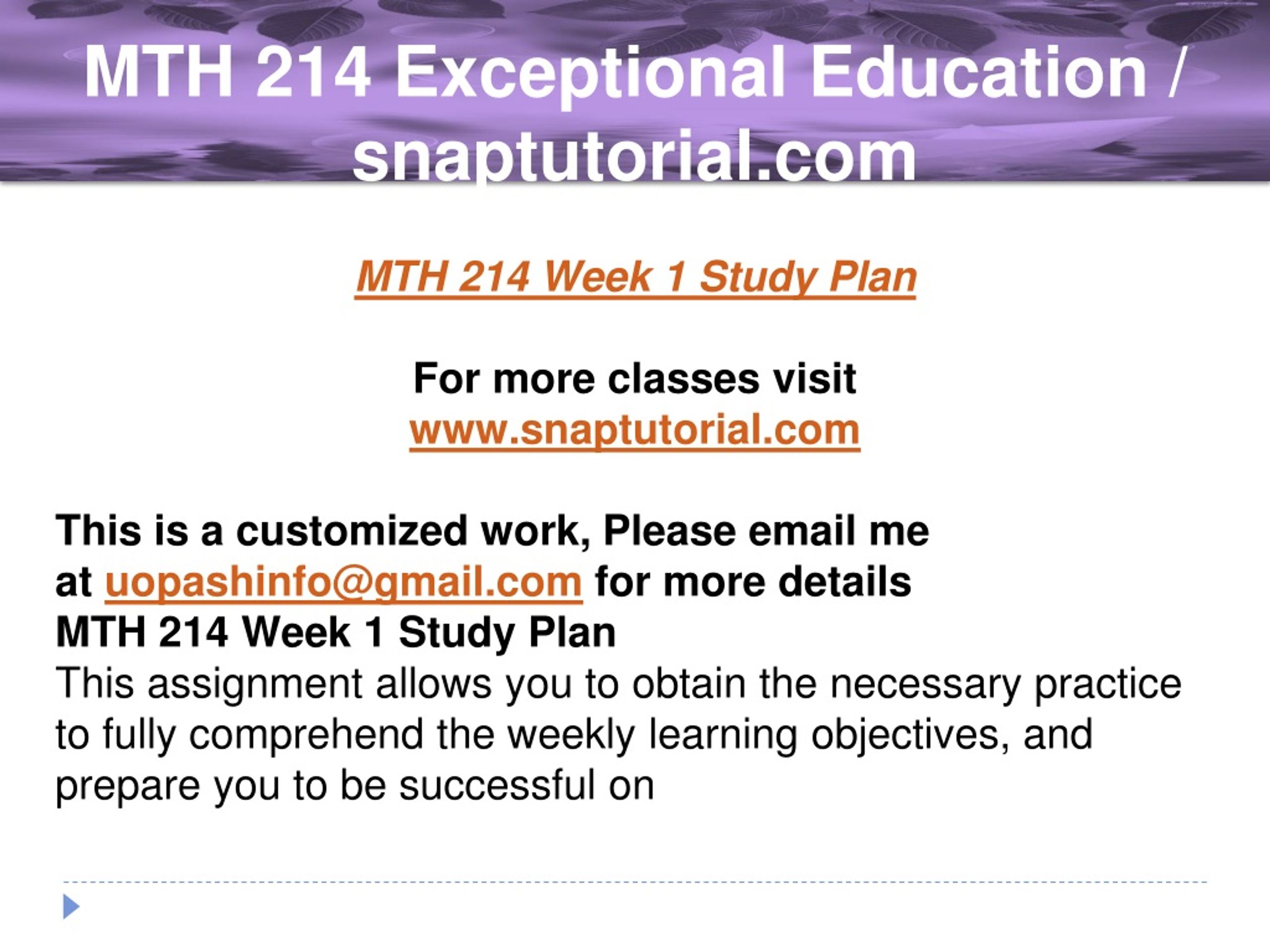 MTH 214 Exceptional Education / snaptutorial.com

MTH 214 Week 1 Study Plan

For more classes visit
www.snaptutorial.com

This is a customized work, Please email me at uopashinfo@gmail.com for more details
MTH 214 Week 1 Study Plan
This assignment allows you to obtain the necessary practice to fully comprehend the weekly learning objectives, and prepare you to be successful on